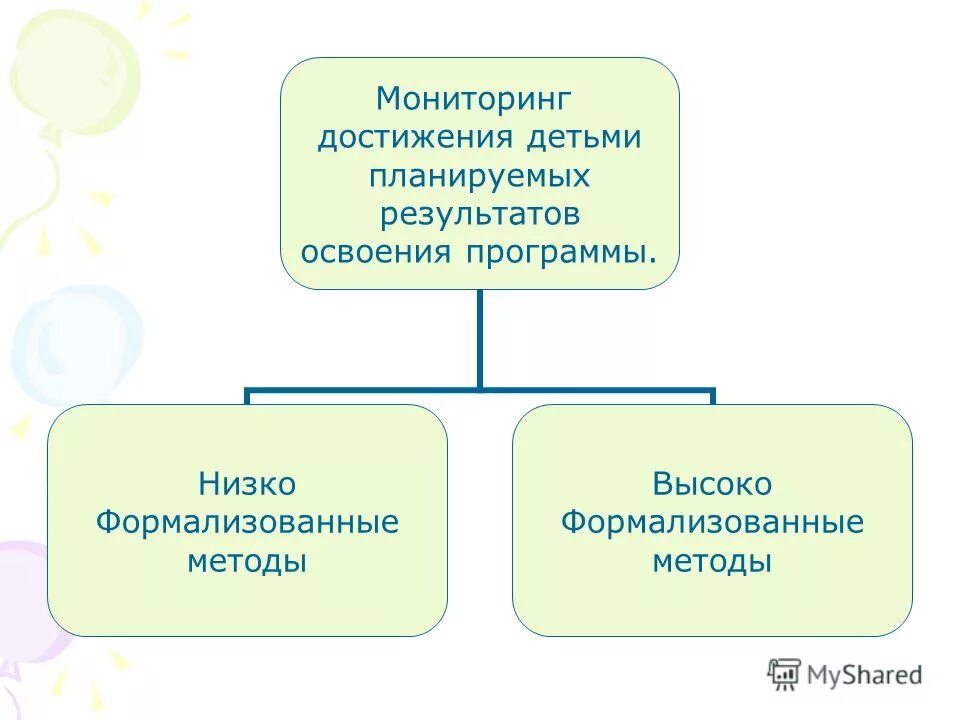 Мониторинг достижения детьми планируемых результатов освоения программы.

Низко Формализованные методы

Высоко Формализованные методы

MyShared